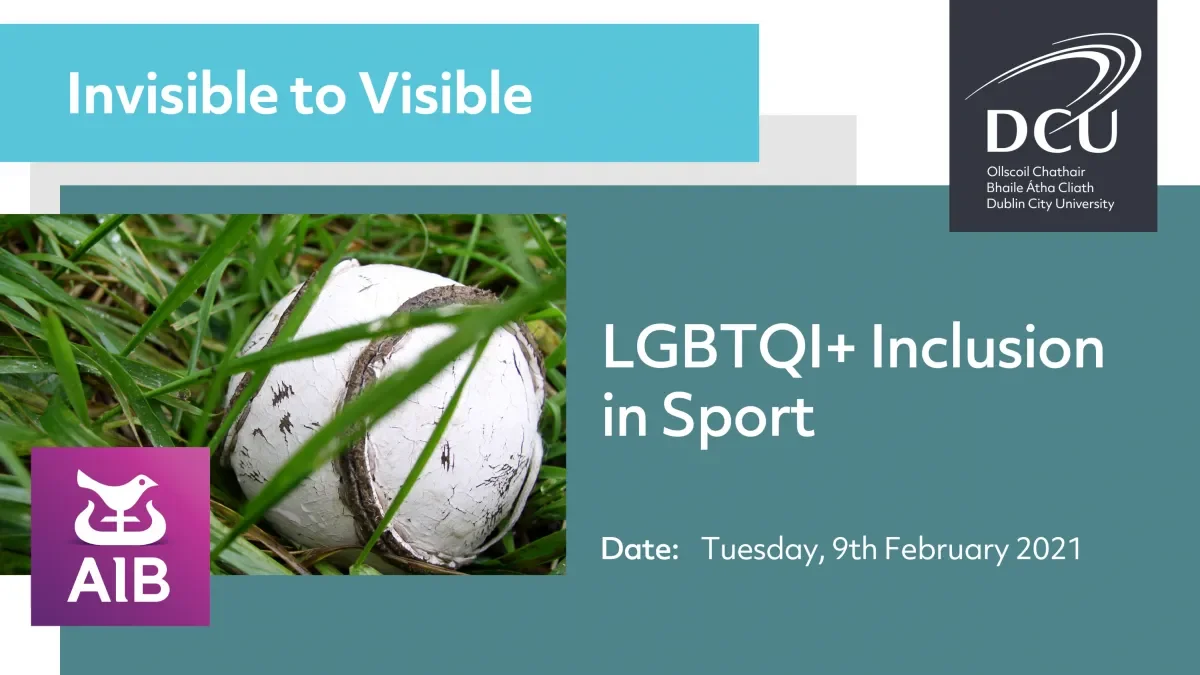 Invisible to Visible

DCU
Ollscoil Chathair
Bhaile Átha Cliath
Dublin City University

LGBTQI+ Inclusion in Sport

Date: Tuesday, 9th February 2021

AIB